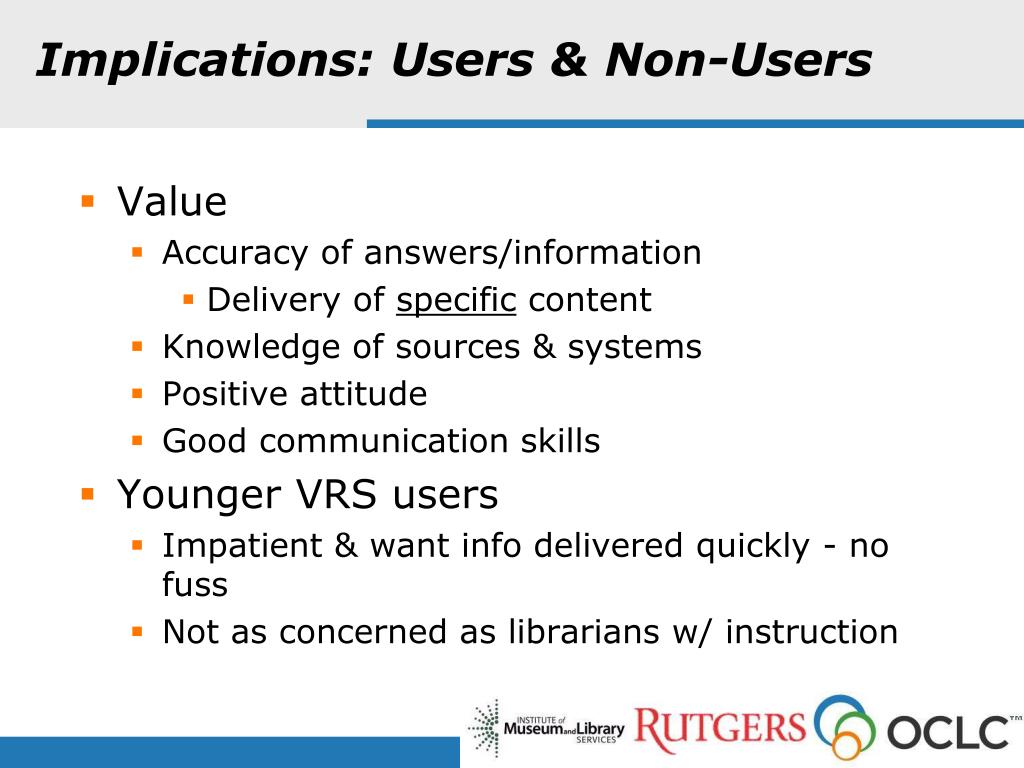 Implications: Users & Non-Users

- Value
  - Accuracy of answers/information
    - Delivery of specific content
  - Knowledge of sources & systems
  - Positive attitude
  - Good communication skills
- Younger VRS users
  - Impatient & want info delivered quickly - no fuss
  - Not as concerned as librarians w/ instruction

INSTITUTE of Museum and Library SERVICES RUTGERS OCLC™